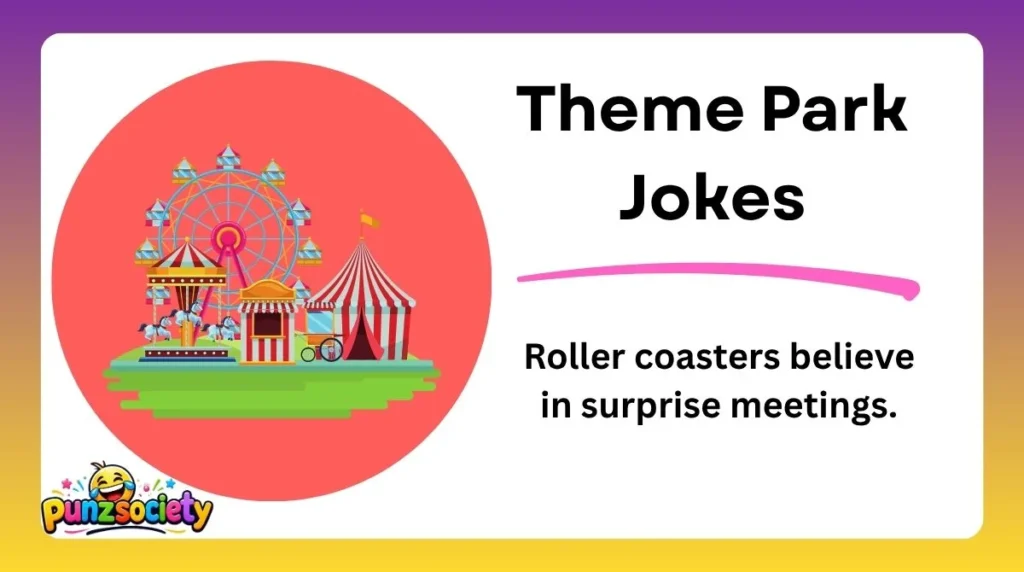 Theme Park Jokes

Roller coasters believe in surprise meetings.

punzsociety